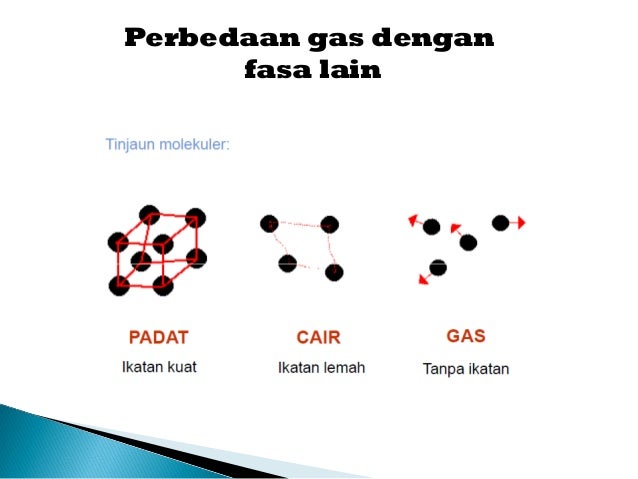 Perbedaan gas dengan fasa lain

Tinjaun molekuler:

PADAT
Ikatan kuat

CAIR
Ikatan lemah

GAS
Tanpa ikatan